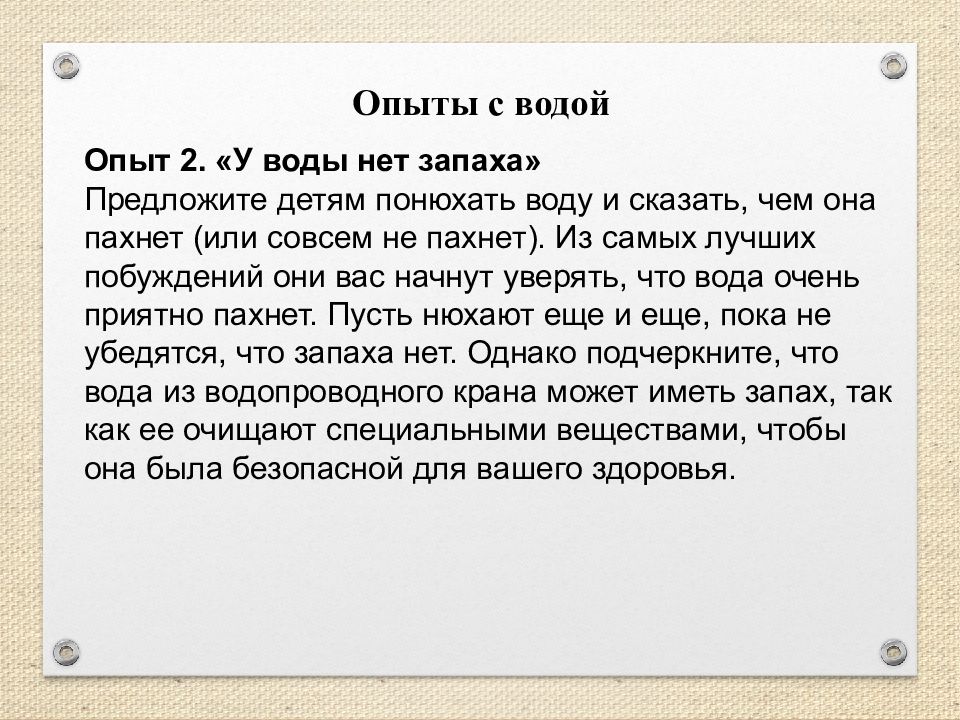 Опыты с водой

Опыт 2. «У воды нет запаха»
Предложите детям понюхать воду и сказать, чем она пахнет (или совсем не пахнет). Из самых лучших побуждений они вас начнут уверять, что вода очень приятно пахнет. Пусть нюхают еще и еще, пока не убедятся, что запаха нет. Однако подчеркните, что вода из водопроводного крана может иметь запах, так как ее очищают специальными веществами, чтобы она была безопасной для вашего здоровья.